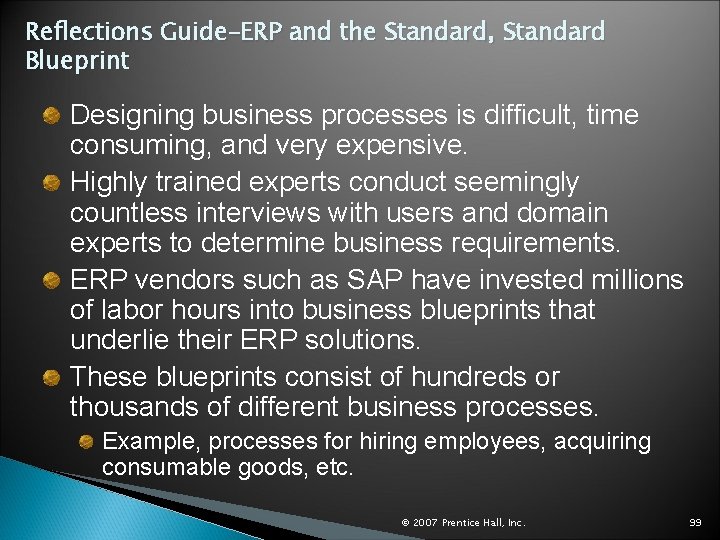 Reflections Guide–ERP and the Standard, Standard Blueprint

Designing business processes is difficult, time consuming, and very expensive.

Highly trained experts conduct seemingly countless interviews with users and domain experts to determine business requirements.

ERP vendors such as SAP have invested millions of labor hours into business blueprints that underlie their ERP solutions.

These blueprints consist of hundreds or thousands of different business processes.

Example, processes for hiring employees, acquiring consumable goods, etc.

© 2007 Prentice Hall, Inc.

99